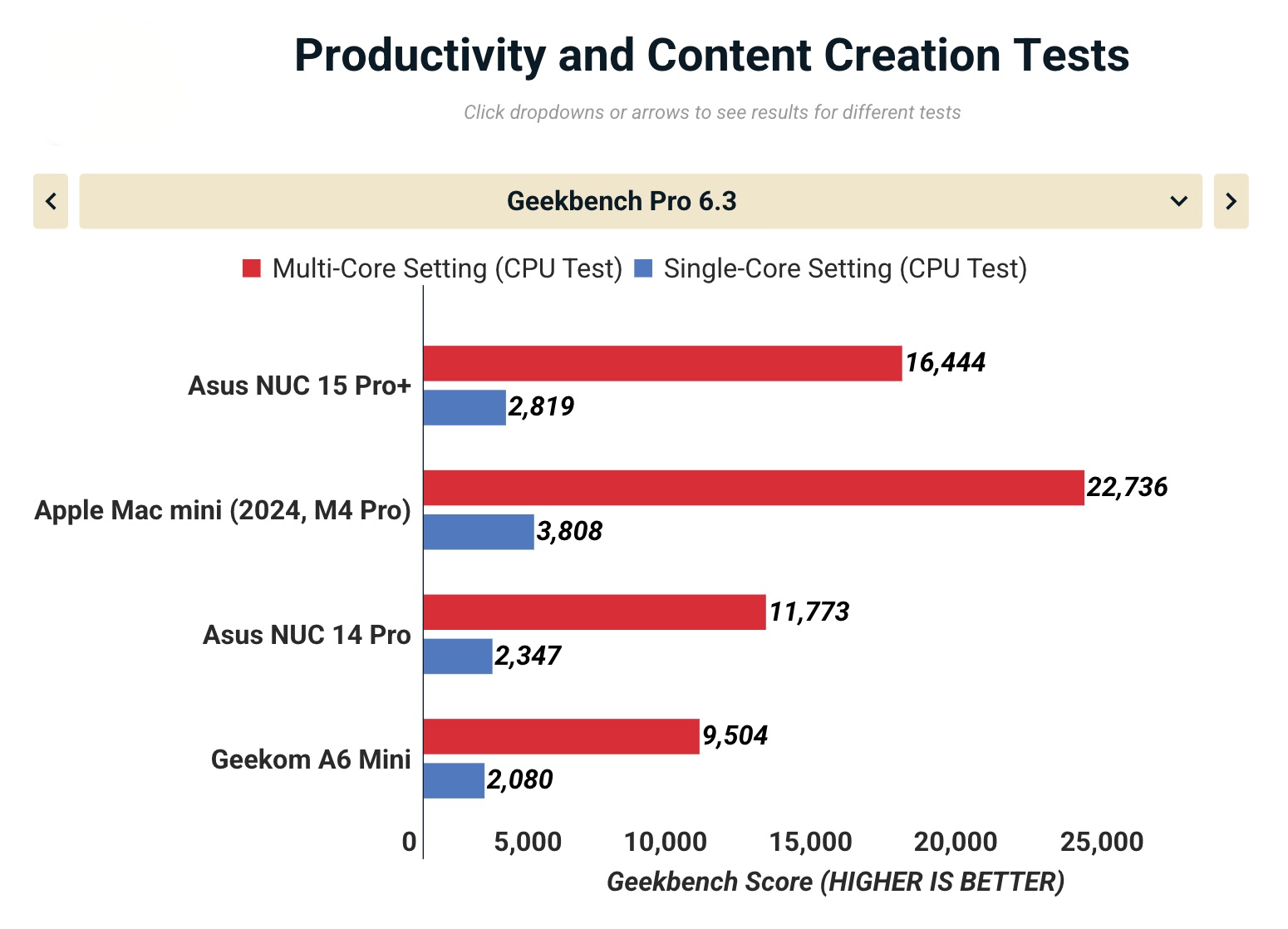 Productivity and Content Creation Tests

Click dropdowns or arrows to see results for different tests

Geekbench Pro 6.3

Multi-Core Setting (CPU Test) Single-Core Setting (CPU Test)

Asus NUC 15 Pro+
16,444
2,819

Apple Mac mini (2024, M4 Pro)
22,736
3,808

Asus NUC 14 Pro
11,773
2,347

Geekom A6 Mini
9,504
2,080

0 5,000 10,000 15,000 20,000 25,000

Geekbench Score (HIGHER IS BETTER)